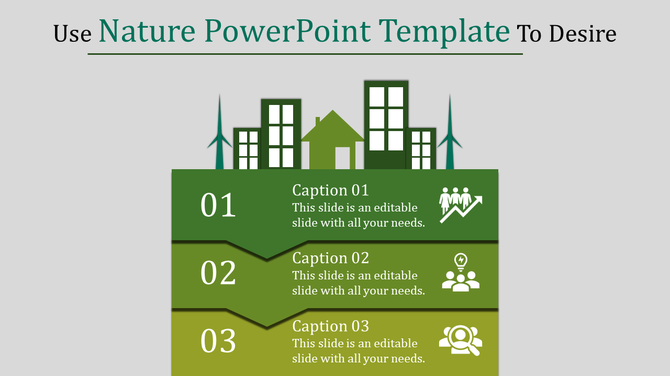 Use Nature PowerPoint Template To Desire

01
Caption 01
This slide is an editable slide with all your needs.

02
Caption 02
This slide is an editable slide with all your needs.

03
Caption 03
This slide is an editable slide with all your needs.